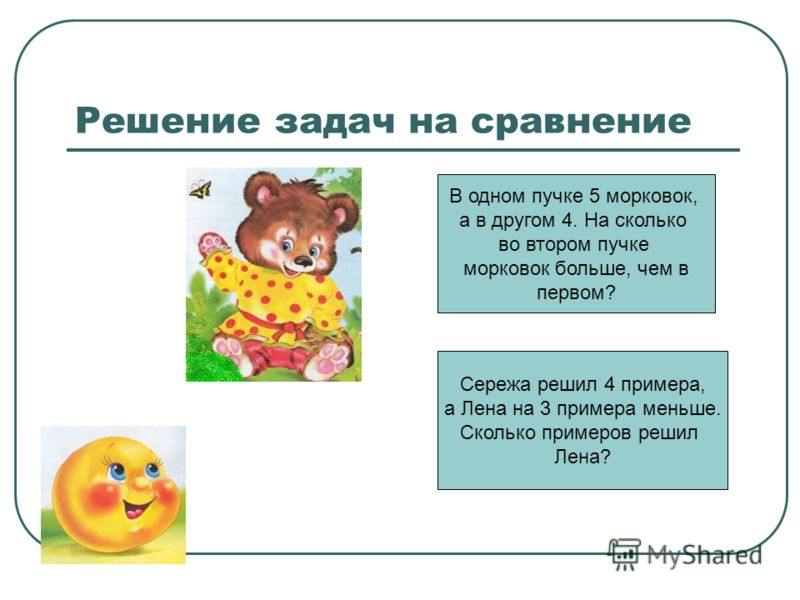 Решение задач на сравнение

В одном пучке 5 морковок, а в другом 4. На сколько во втором пучке морковок больше, чем в первом?

Сережа решил 4 примера, а Лена на 3 примера меньше. Сколько примеров решил Лена?

MyShared